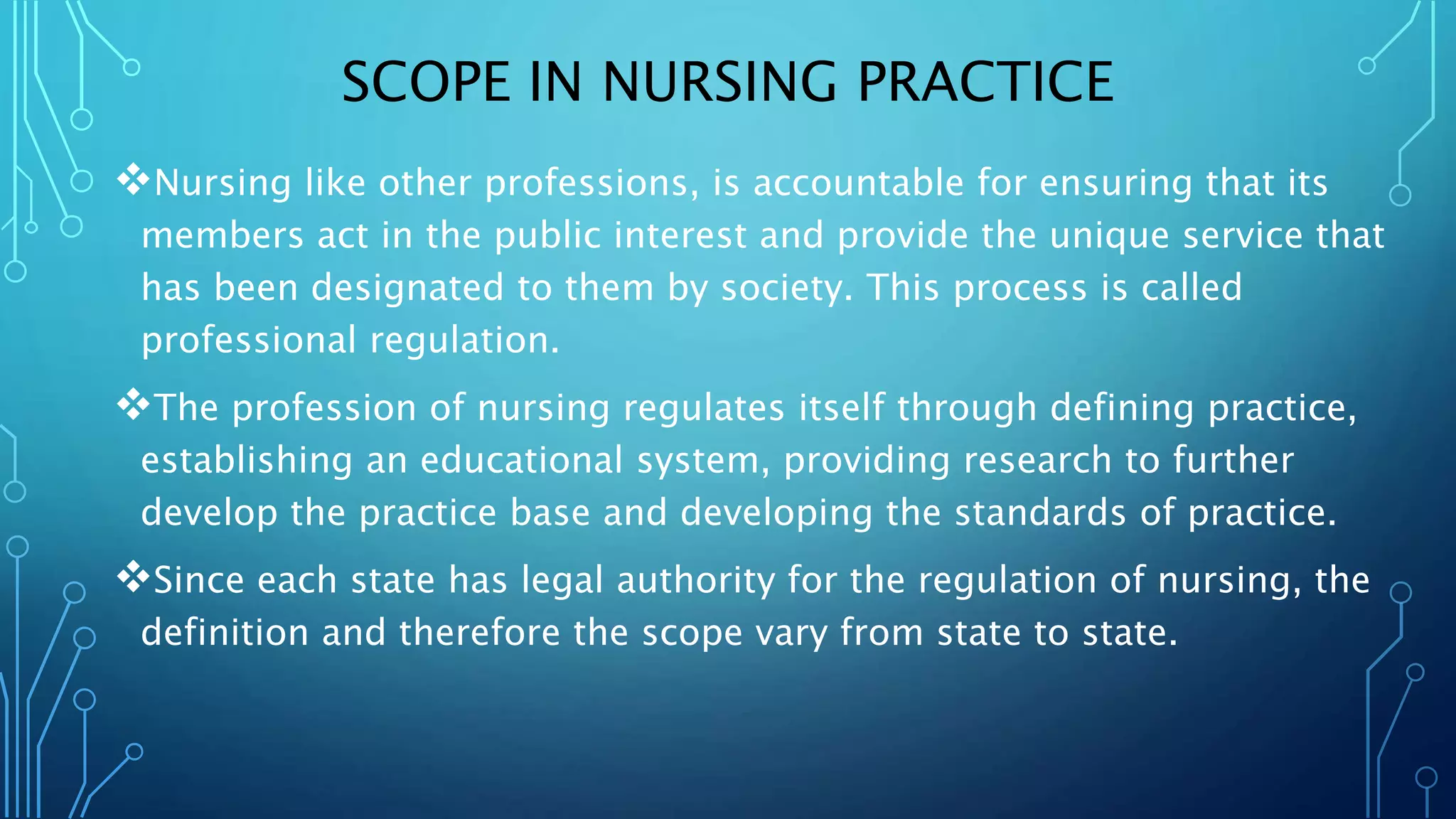 SCOPE IN NURSING PRACTICE

❖Nursing like other professions, is accountable for ensuring that its members act in the public interest and provide the unique service that has been designated to them by society. This process is called professional regulation.

❖The profession of nursing regulates itself through defining practice, establishing an educational system, providing research to further develop the practice base and developing the standards of practice.

❖Since each state has legal authority for the regulation of nursing, the definition and therefore the scope vary from state to state.